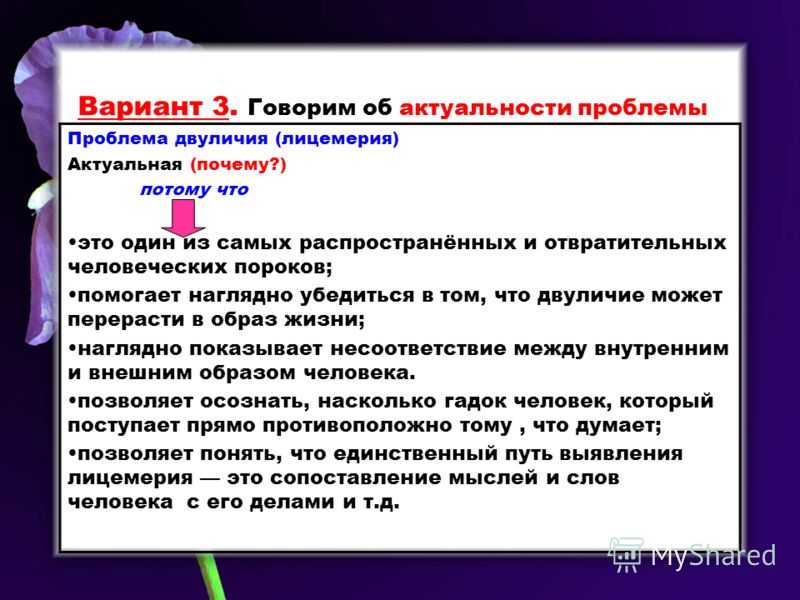 Вариант 3. Говорим об актуальности проблемы

Проблема двуличия (лицемерия)

Актуальная (почему?)

потому что

•это один из самых распространённых и отвратительных человеческих пороков;

•помогает наглядно убедиться в том, что двуличие может перерасти в образ жизни;

•наглядно показывает несоответствие между внутренним и внешним образом человека.

•позволяет осознать, насколько гадок человек, который поступает прямо противоположно тому , что думает;

•позволяет понять, что единственный путь выявления лицемерия — это сопоставление мыслей и слов человека с его делами и т.д.

MyShared